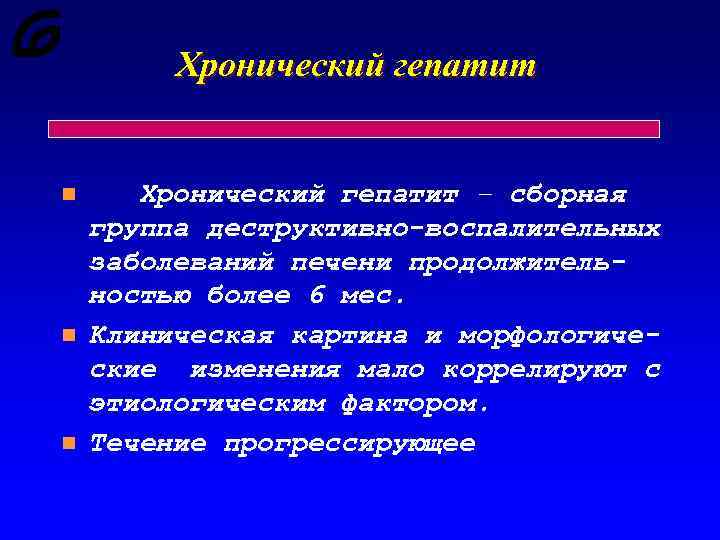 Хронический гепатит

Хронический гепатит – сборная группа деструктивно-воспалительных заболеваний печени продолжительностью более 6 мес.

Клиническая картина и морфологические изменения мало коррелируют с этиологическим фактором.

Течение прогрессирующее